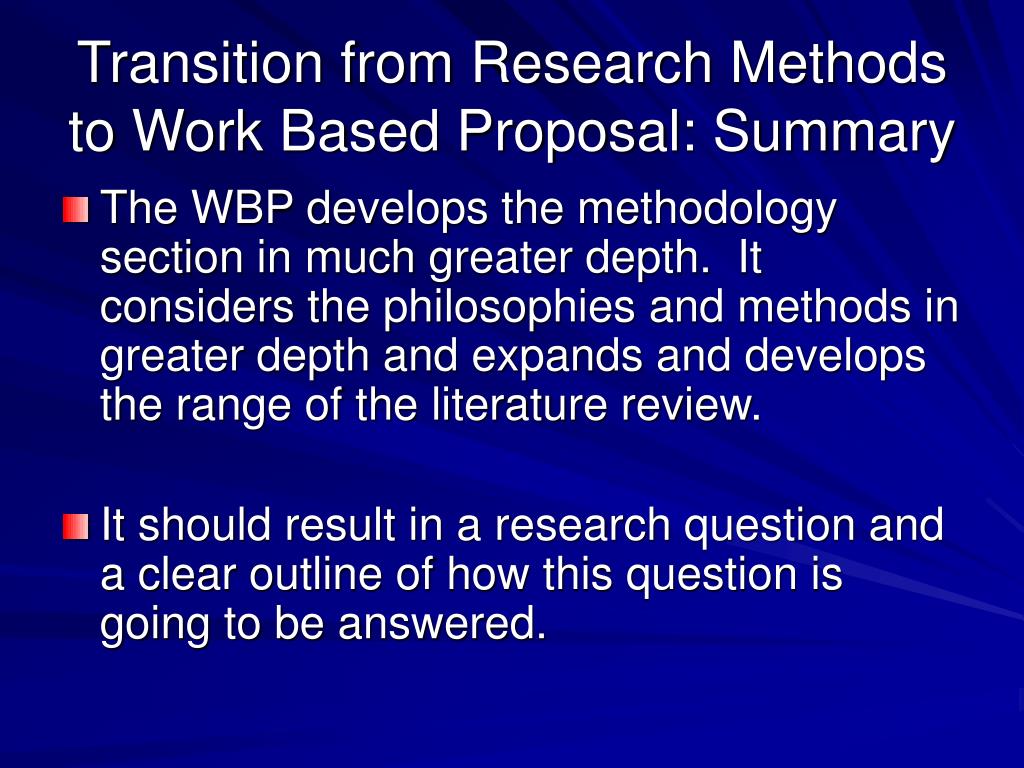 Transition from Research Methods to Work Based Proposal: Summary

The WBP develops the methodology section in much greater depth. It considers the philosophies and methods in greater depth and expands and develops the range of the literature review.

It should result in a research question and a clear outline of how this question is going to be answered.